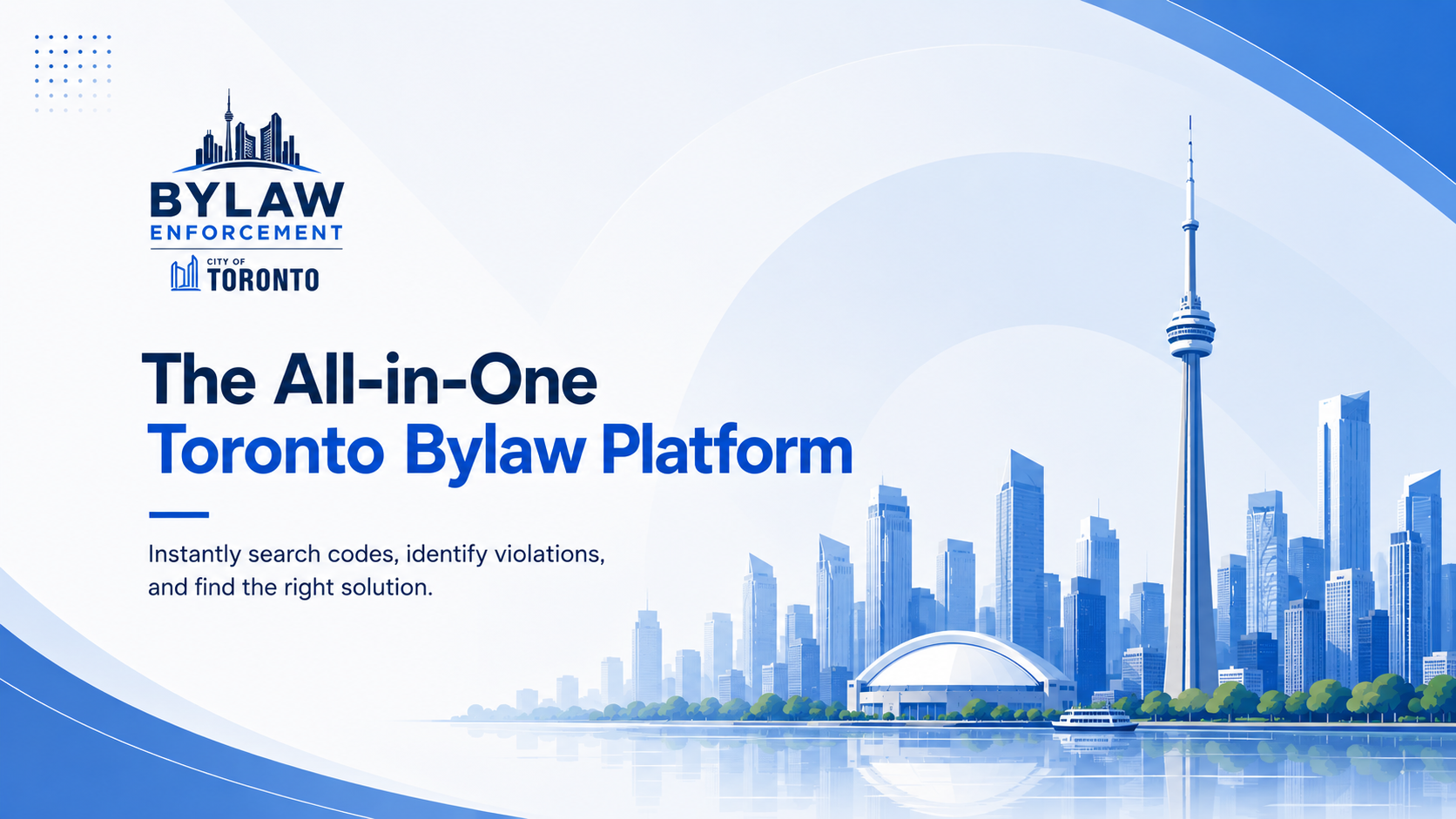 BYLAW
ENFORCEMENT
CITY OF
TORONTO

The All-in-One
Toronto Bylaw Platform

Instantly search codes, identify violations, and find the right solution.